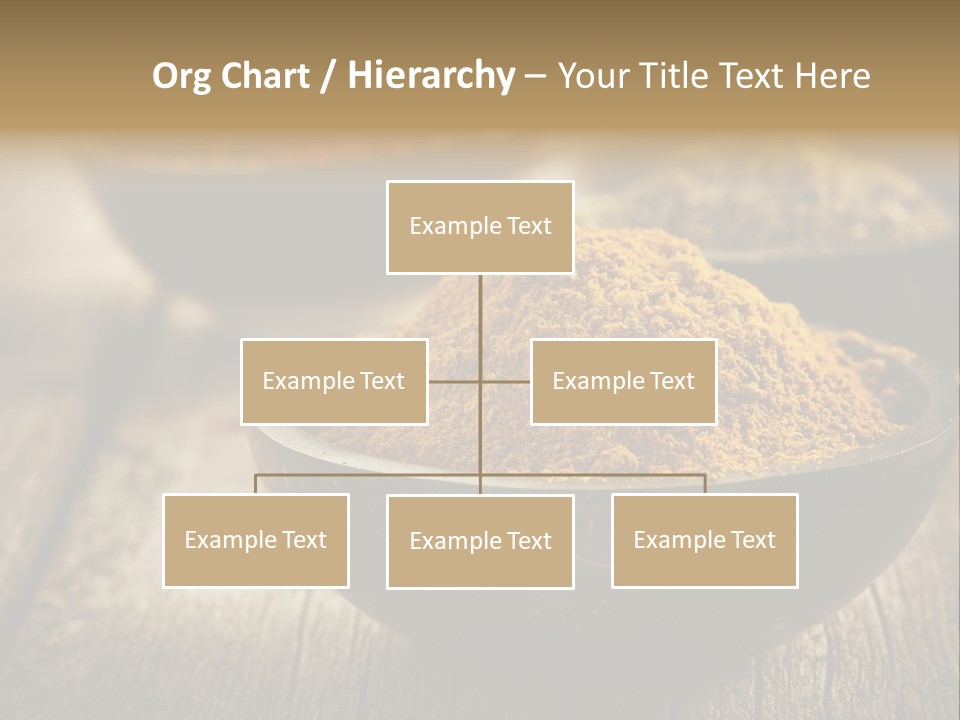 Org Chart / Hierarchy – Your Title Text Here

Example Text

Example Text

Example Text

Example Text

Example Text

Example Text